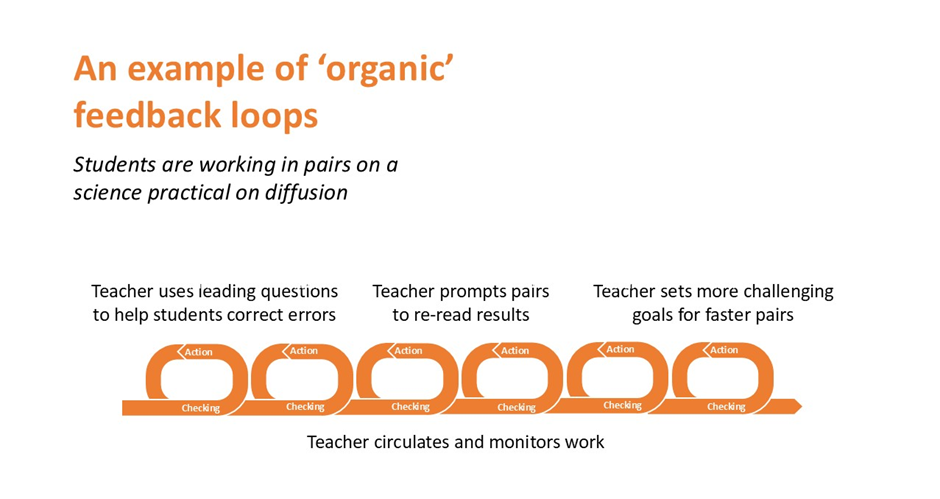 An example of 'organic' feedback loops

Students are working in pairs on a science practical on diffusion

Teacher uses leading questions to help students correct errors

Teacher prompts pairs to re-read results

Teacher sets more challenging goals for faster pairs

Action

Checking

Action

Checking

Action

Checking

Action

Checking

Action

Checking

Action

Checking

Teacher circulates and monitors work